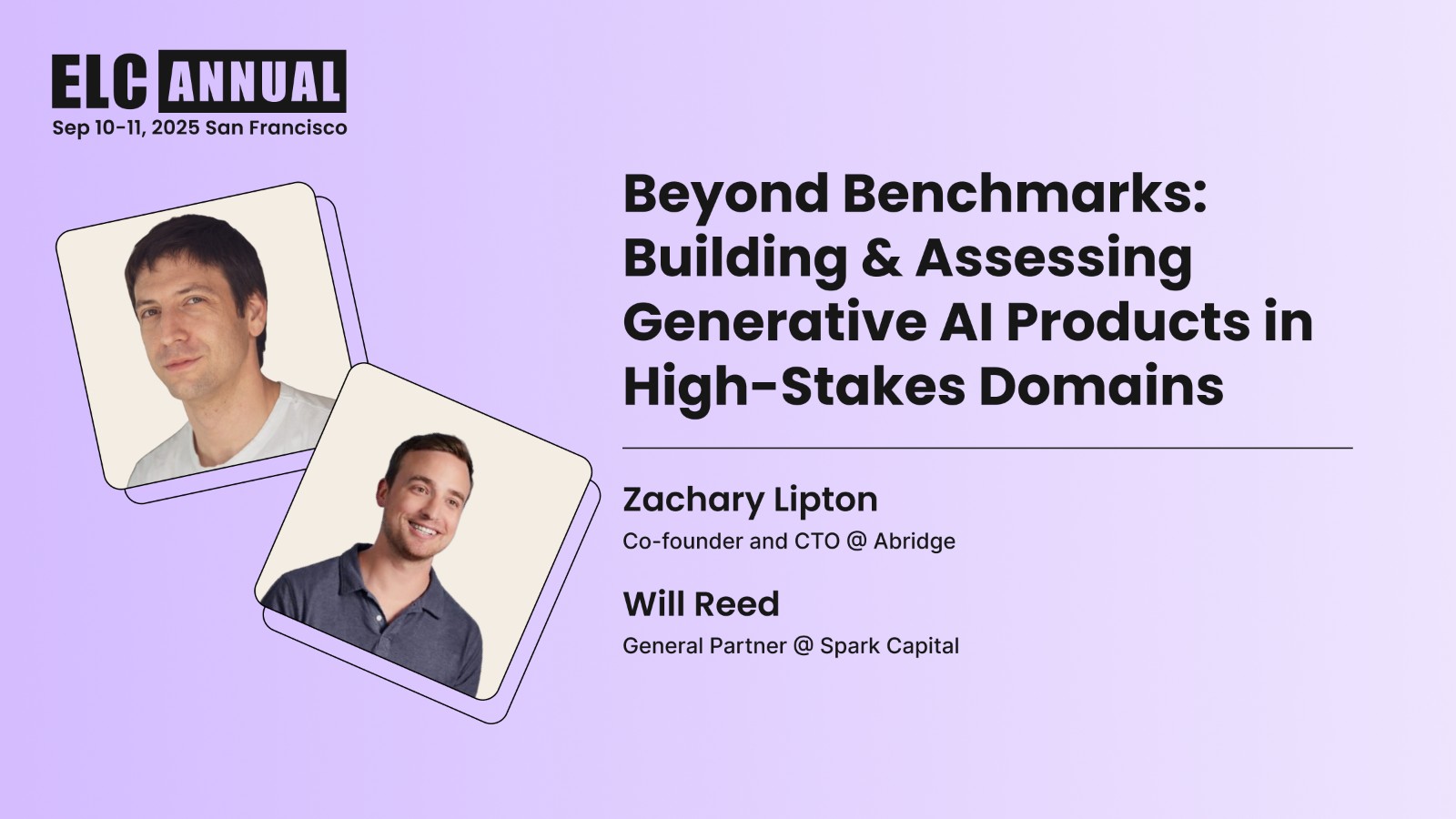 ELC ANNUAL
Sep 10-11, 2025 San Francisco

Beyond Benchmarks: Building & Assessing Generative AI Products in High-Stakes Domains

Zachary Lipton
Co-founder and CTO @ Abridge

Will Reed
General Partner @ Spark Capital